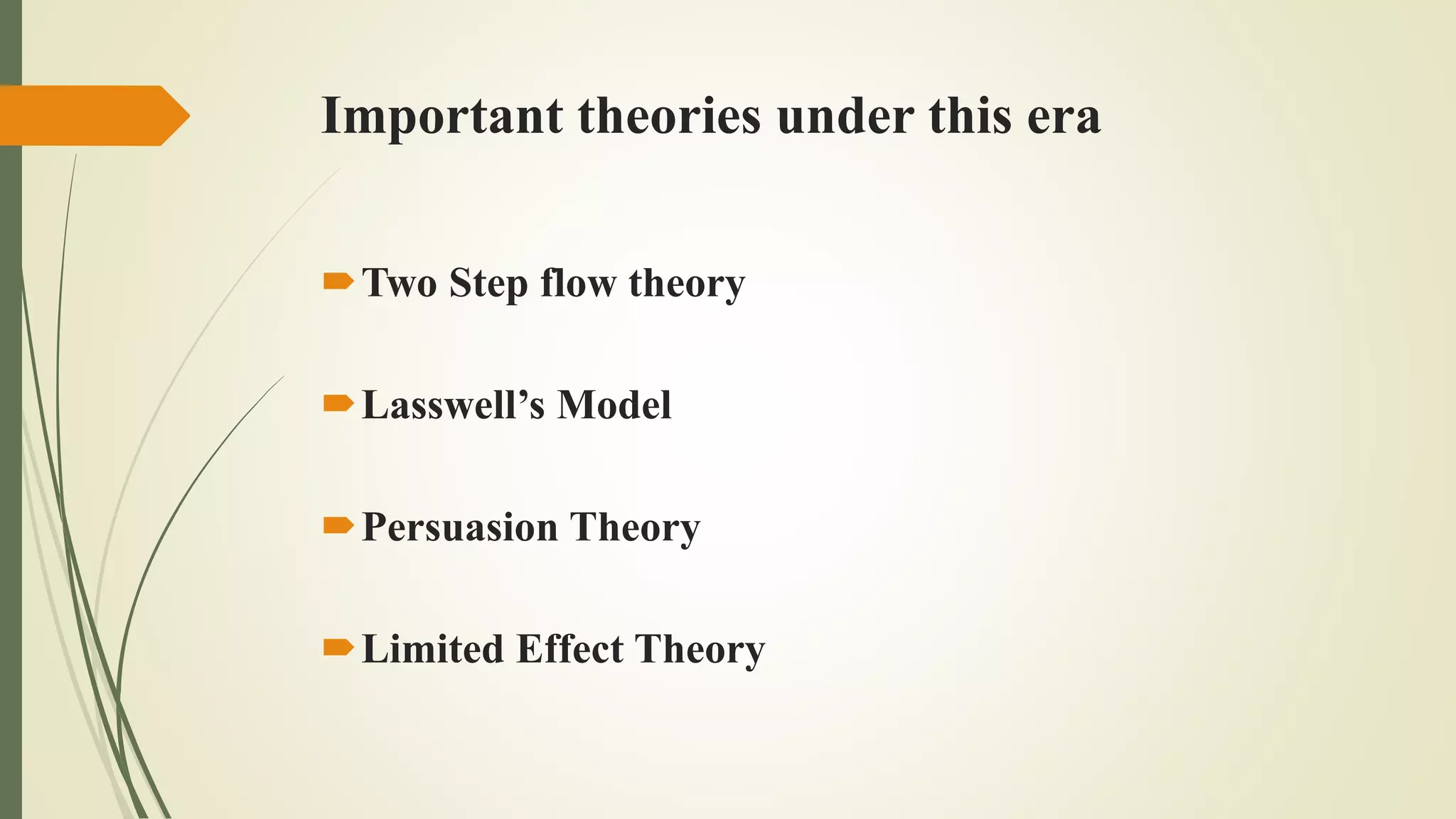 Important theories under this era

Two Step flow theory

Lasswell’s Model

Persuasion Theory

Limited Effect Theory